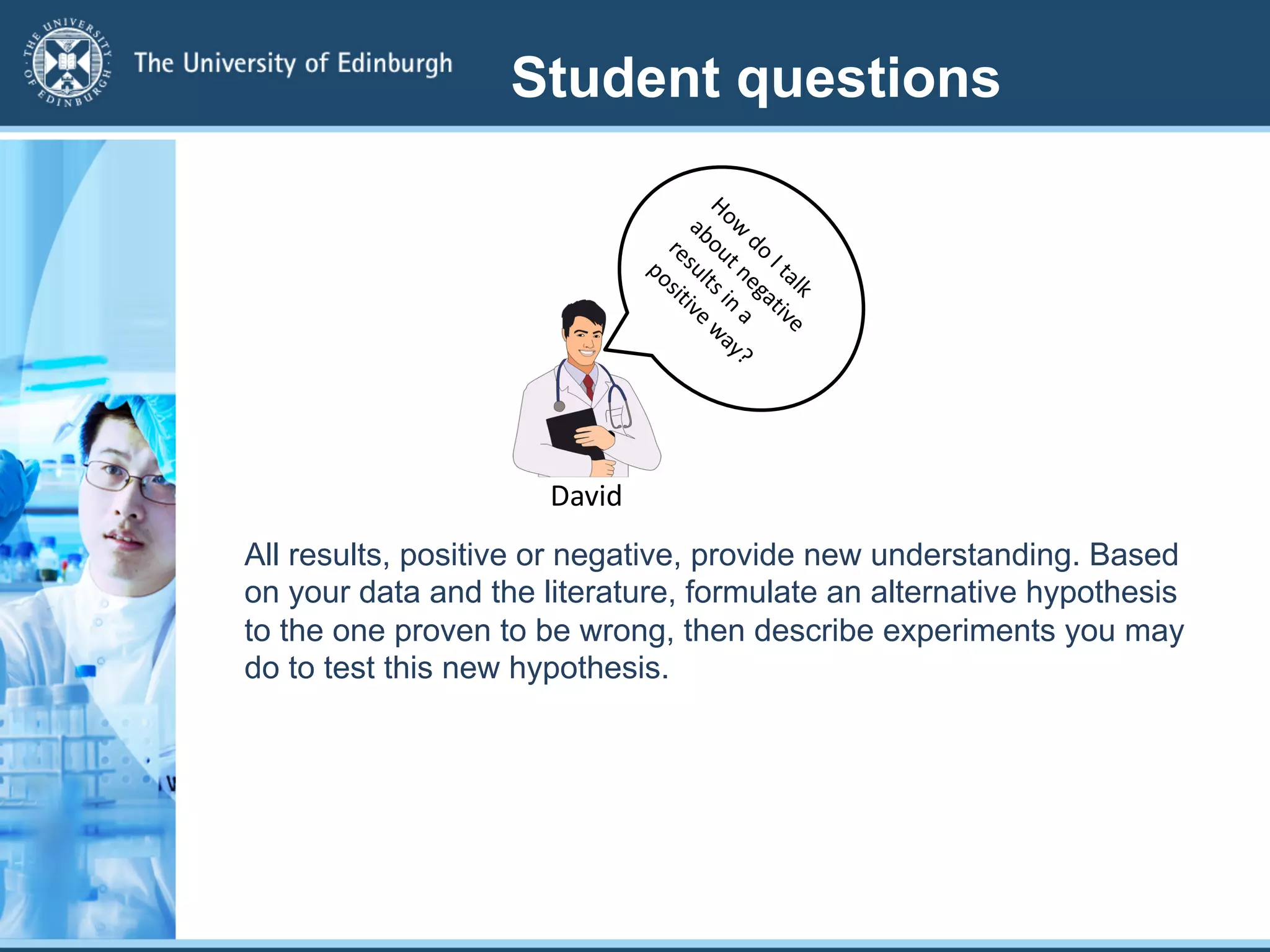 THE UNIVERSITY OF EDINBURGH

The University of Edinburgh

Student questions

How do I talk about negative results in a positive way?

David

All results, positive or negative, provide new understanding. Based on your data and the literature, formulate an alternative hypothesis to the one proven to be wrong, then describe experiments you may do to test this new hypothesis.